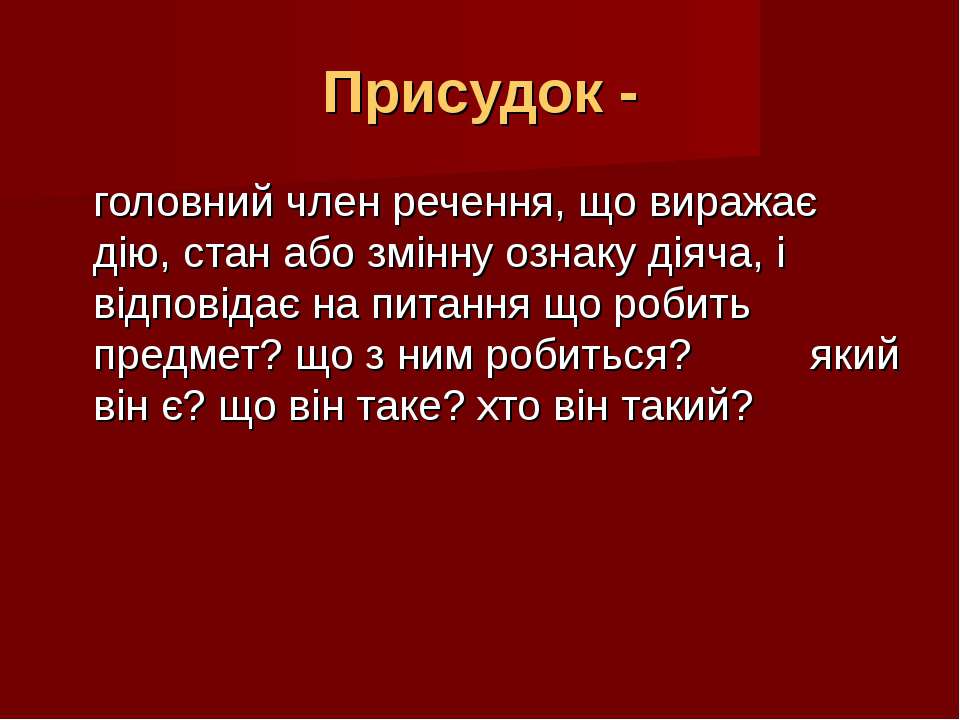 Присудок -

головний член речення, що виражає дію, стан або змінну ознаку діяча, і відповідає на питання що робить предмет? що з ним робиться? який він є? що він таке? хто він такий?